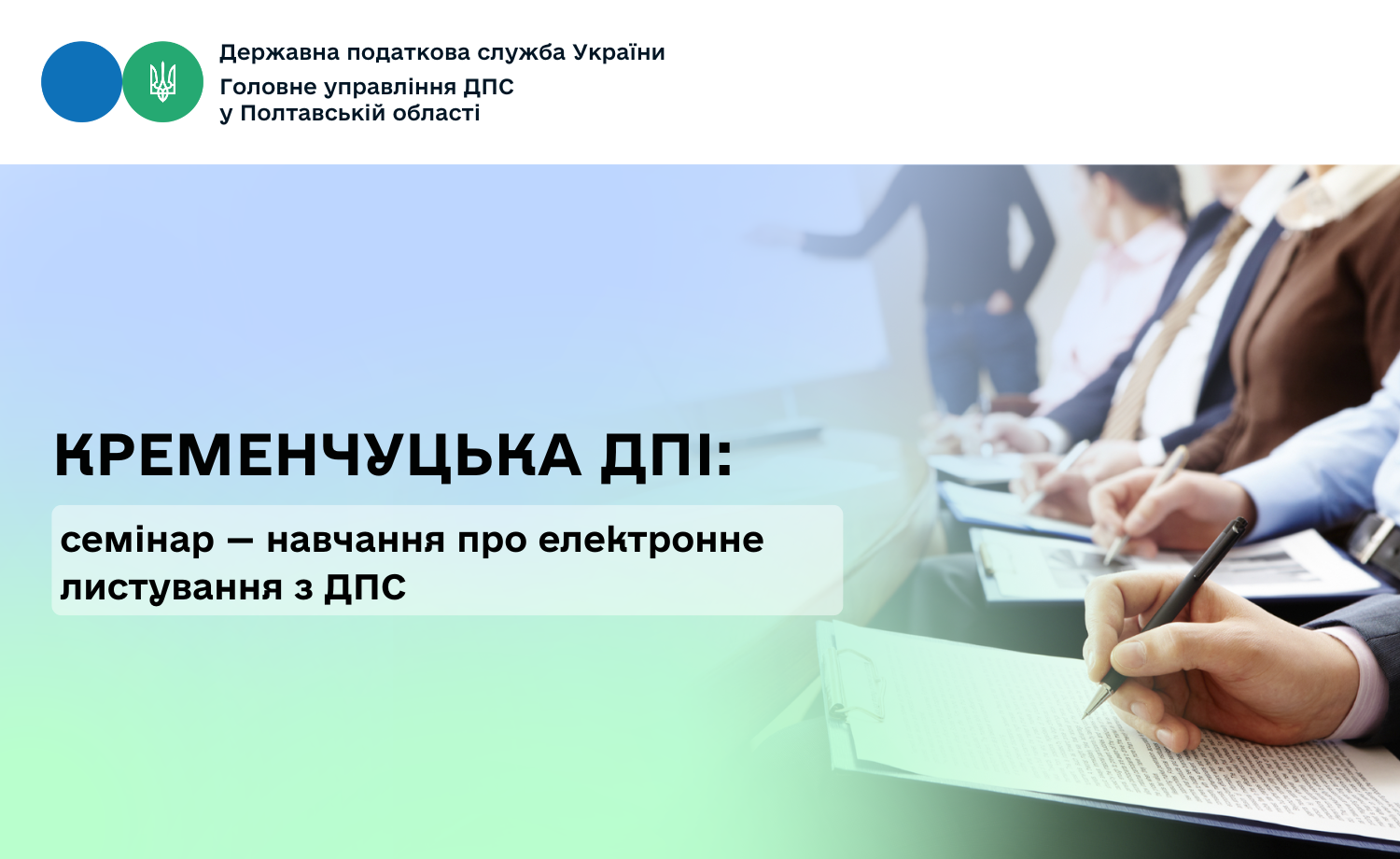 Державна податкова служба України
Головне управління ДПС
у Полтавській області

КРЕМЕНЧУЦЬКА ДПІ:

семінар – навчання про електронне листування з ДПС